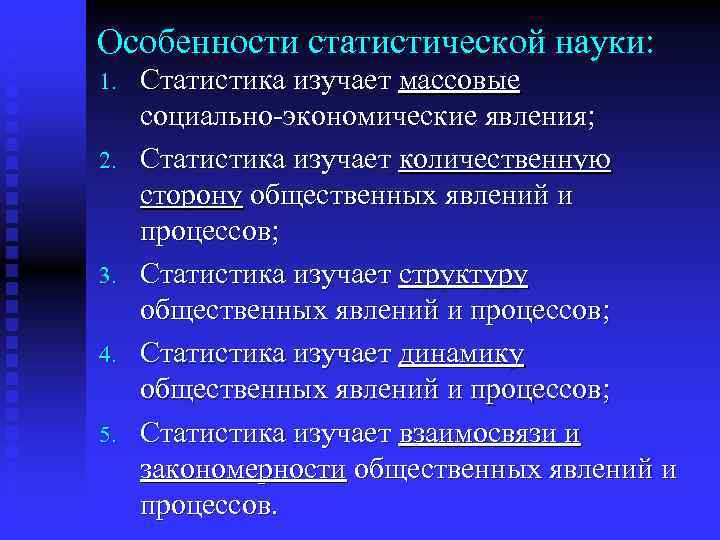 Особенности статистической науки:

1. Статистика изучает массовые социально-экономические явления;

2. Статистика изучает количественную сторону общественных явлений и процессов;

3. Статистика изучает структуру общественных явлений и процессов;

4. Статистика изучает динамику общественных явлений и процессов;

5. Статистика изучает взаимосвязи и закономерности общественных явлений и процессов.